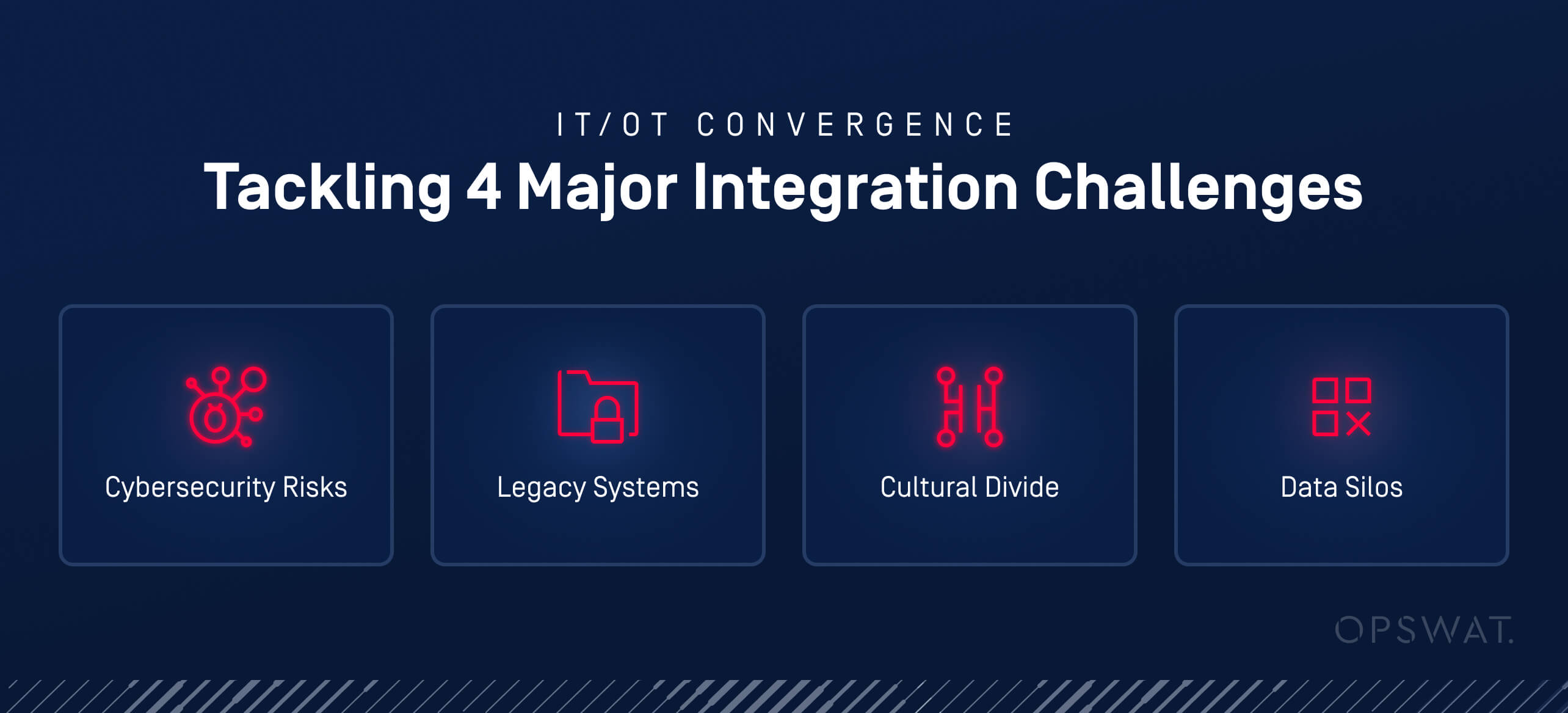 IT/OT CONVERGENCE

Tackling 4 Major Integration Challenges

Cybersecurity Risks

Legacy Systems

Cultural Divide

Data Silos

OPSWAT.